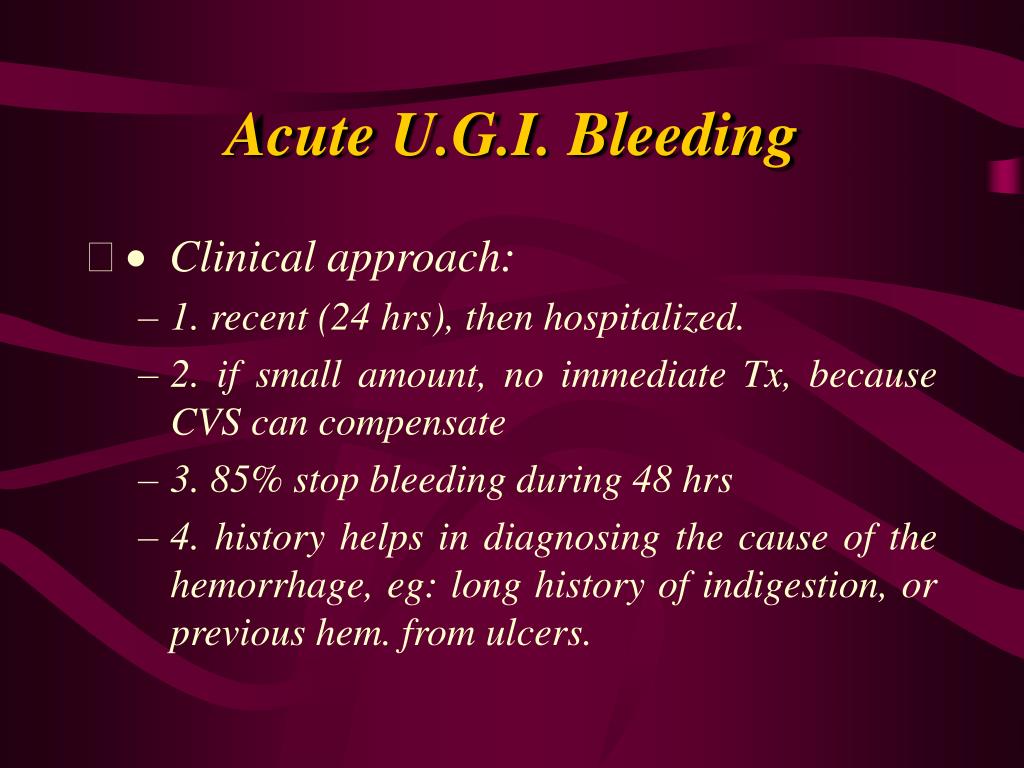 Acute U.G.I. Bleeding

 • Clinical approach:

– 1. recent (24 hrs), then hospitalized.

– 2. if small amount, no immediate Tx, because CVS can compensate

– 3. 85% stop bleeding during 48 hrs

– 4. history helps in diagnosing the cause of the hemorrhage, eg: long history of indigestion, or previous hem. from ulcers.